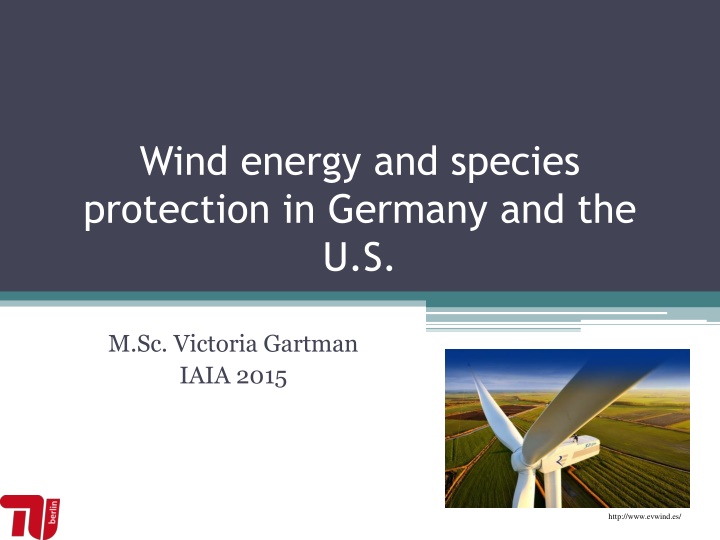 Wind energy and species protection in Germany and the U.S.

M.Sc. Victoria Gartman
IAIA 2015

TU berlin

http://www.evwind.es/